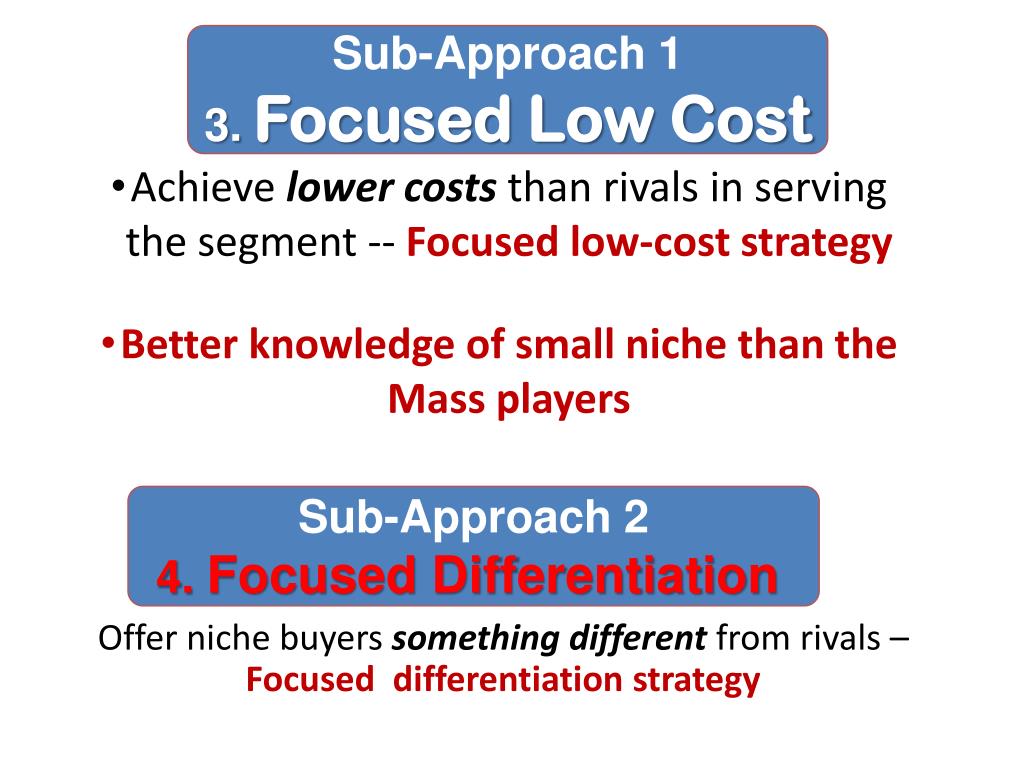 Sub-Approach 1
3. Focused Low Cost

• Achieve lower costs than rivals in serving the segment -- Focused low-cost strategy

• Better knowledge of small niche than the Mass players

Sub-Approach 2
4. Focused Differentiation

Offer niche buyers something different from rivals – Focused differentiation strategy